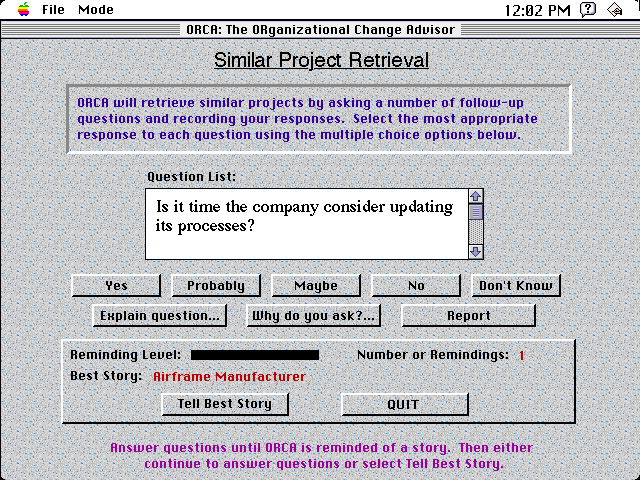 File Mode

12:02 PM

ORCA: The ORganizational Change Advisor

Similar Project Retrieval

ORCA will retrieve similar projects by asking a number of follow-up questions and recording your responses. Select the most appropriate response to each question using the multiple choice options below.

Question List:

Is it time the company consider updating its processes?

Yes

Probably

Maybe

No

Don't Know

Explain question...

Why do you ask?...

Report

Reminding Level:

Number or Remindings: 1

Best Story: Airframe Manufacturer

Tell Best Story

QUIT

Answer questions until ORCA is reminded of a story. Then either continue to answer questions or select Tell Best Story.